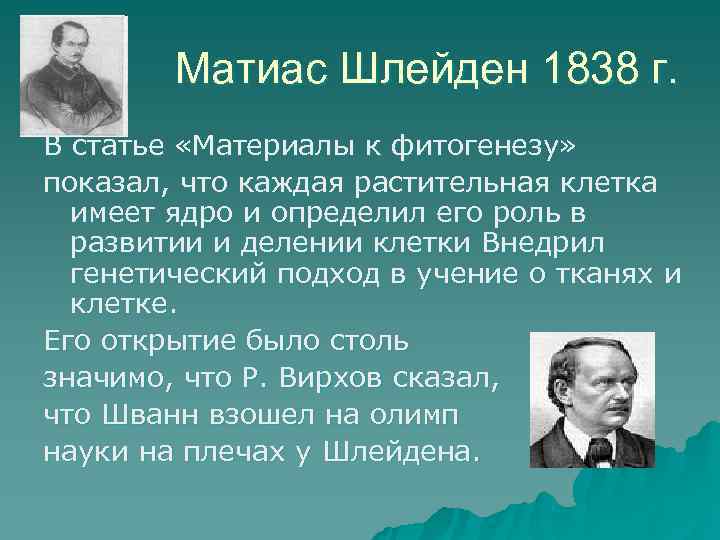 Матиас Шлейден 1838 г.

В статье «Материалы к фитогенезу»

показал, что каждая растительная клетка имеет ядро и определил его роль в развитии и делении клетки Внедрил генетический подход в учение о тканях и клетке.

Его открытие было столь

значимо, что Р. Вирхов сказал,

что Шванн взошел на олимп

науки на плечах у Шлейдена.